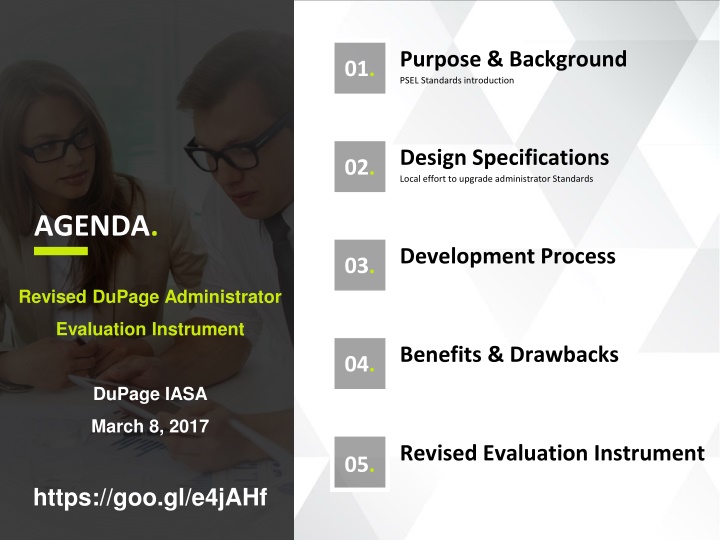 AGENDA.

Revised DuPage Administrator Evaluation Instrument

DuPage IASA
March 8, 2017

https://goo.gl/e4jAHf

01. Purpose & Background
PSEL Standards introduction

02. Design Specifications
Local effort to upgrade administrator Standards

03. Development Process

04. Benefits & Drawbacks

05. Revised Evaluation Instrument